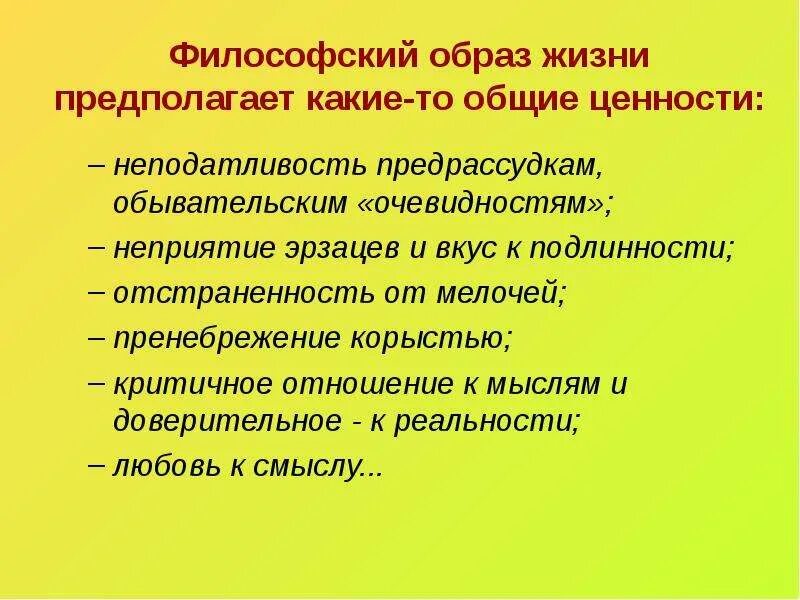 Философский образ жизни предполагает какие-то общие ценности:

– неподатливость предрассудкам, обывательским «очевидностям»;
– неприятие эрзацев и вкус к подлинности;
– отстраненность от мелочей;
– пренебрежение корыстью;
– критичное отношение к мыслям и доверительное - к реальности;
– любовь к смыслу...